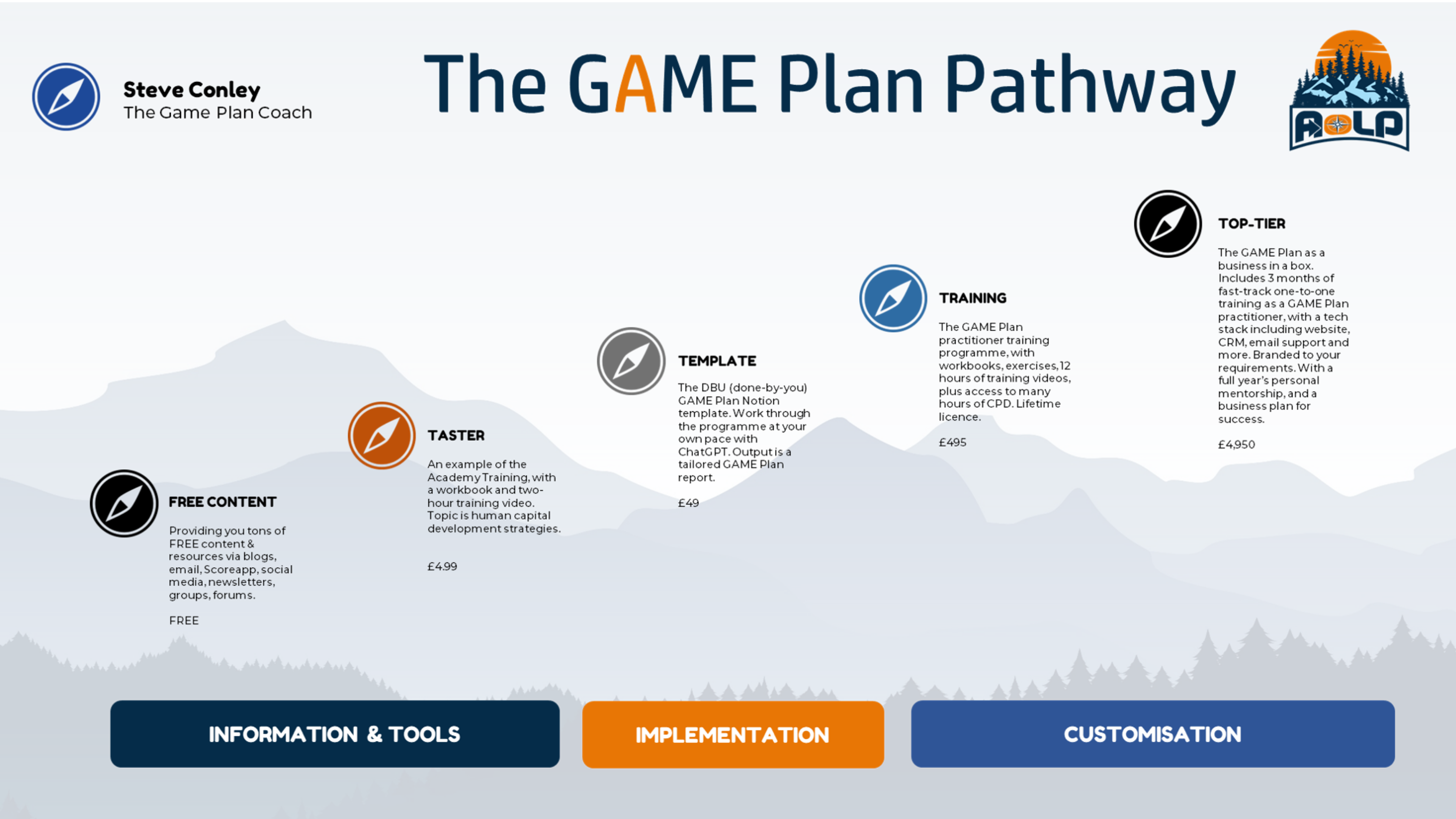 Steve Conley
The Game Plan Coach

The GAME Plan Pathway

AOLP

FREE CONTENT

Providing you tons of FREE content & resources via blogs, email, Scoreapp, social media, newsletters, groups, forums.

FREE

TASTER

An example of the Academy Training, with a workbook and two-hour training video. Topic is human capital development strategies.

£4.99

TEMPLATE

The DBU (done-by-you) GAME Plan Notion template. Work through the programme at your own pace with ChatGPT. Output is a tailored GAME Plan report.

£49

TRAINING

The GAME Plan practitioner training programme, with workbooks, exercises, 12 hours of training videos, plus access to many hours of CPD. Lifetime licence.

£495

TOP-TIER

The GAME Plan as a business in a box. Includes 3 months of fast-track one-to-one training as a GAME Plan practitioner, with a tech stack including website, CRM, email support and more. Branded to your requirements. With a full year's personal mentorship, and a business plan for success.

£4,950

INFORMATION & TOOLS

IMPLEMENTATION

CUSTOMISATION